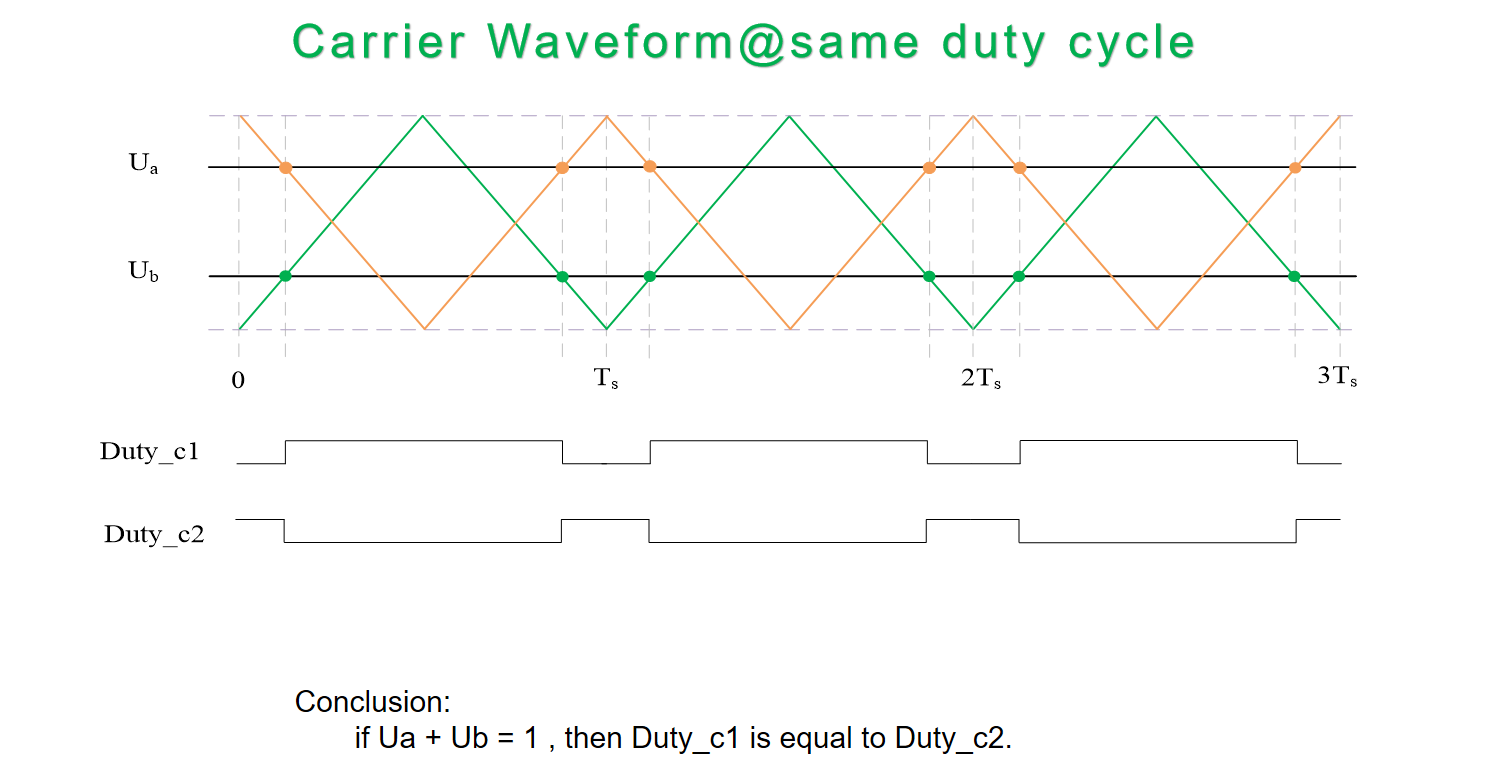 Carrier Waveform@same duty cycle

$U_a$

$U_b$

0

$T_s$

$2T_s$

$3T_s$

Duty_c1

Duty_c2

Conclusion:
if Ua + Ub = 1 , then Duty_c1 is equal to Duty_c2.